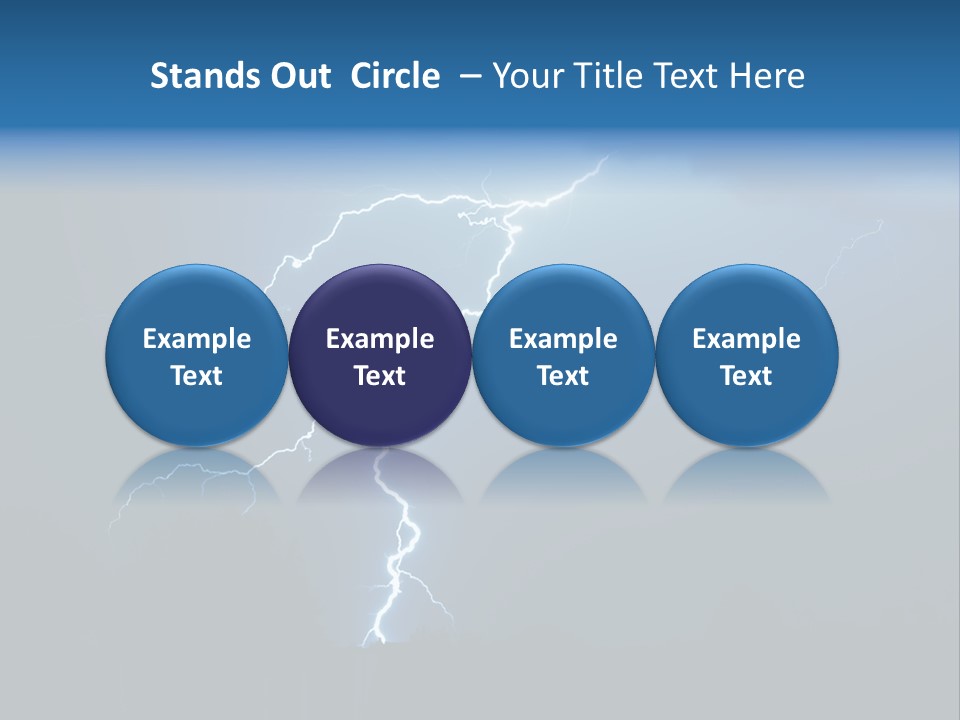 Stands Out Circle – Your Title Text Here

Example Text

Example Text

Example Text

Example Text